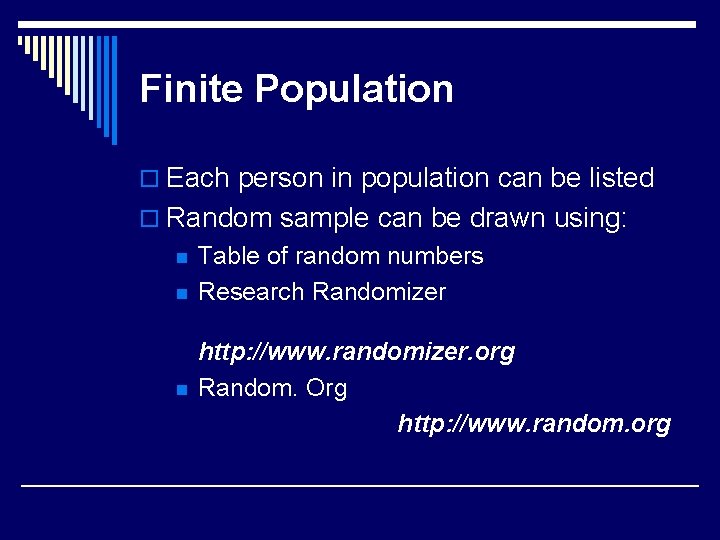 Finite Population

Each person in population can be listed
Random sample can be drawn using:
Table of random numbers
Research Randomizer

http://www.randomizer.org
Random. Org

http://www.random.org